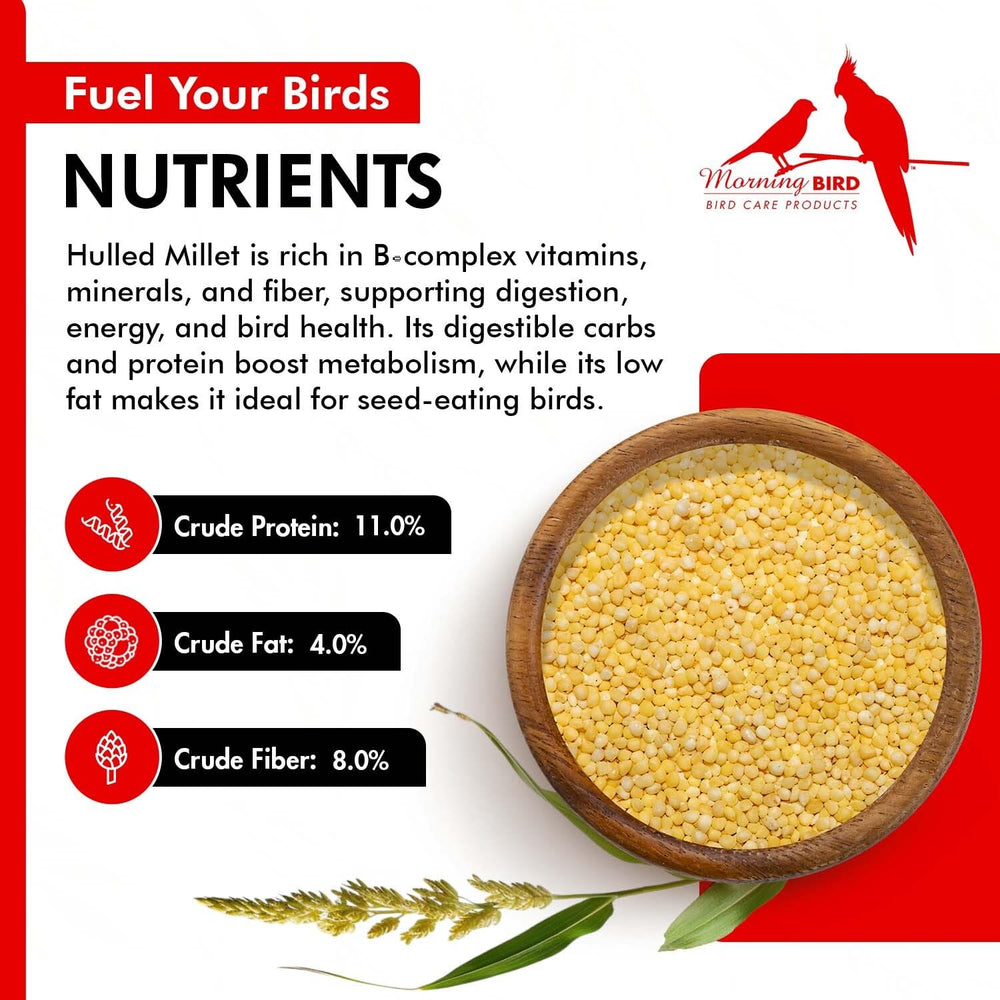 Fuel Your Birds

NUTRIENTS

Morning BIRD
BIRD CARE PRODUCTS

Hulled Millet is rich in B-complex vitamins, minerals, and fiber, supporting digestion, energy, and bird health. Its digestible carbs and protein boost metabolism, while its low fat makes it ideal for seed-eating birds.

Crude Protein: 11.0%

Crude Fat: 4.0%

Crude Fiber: 8.0%